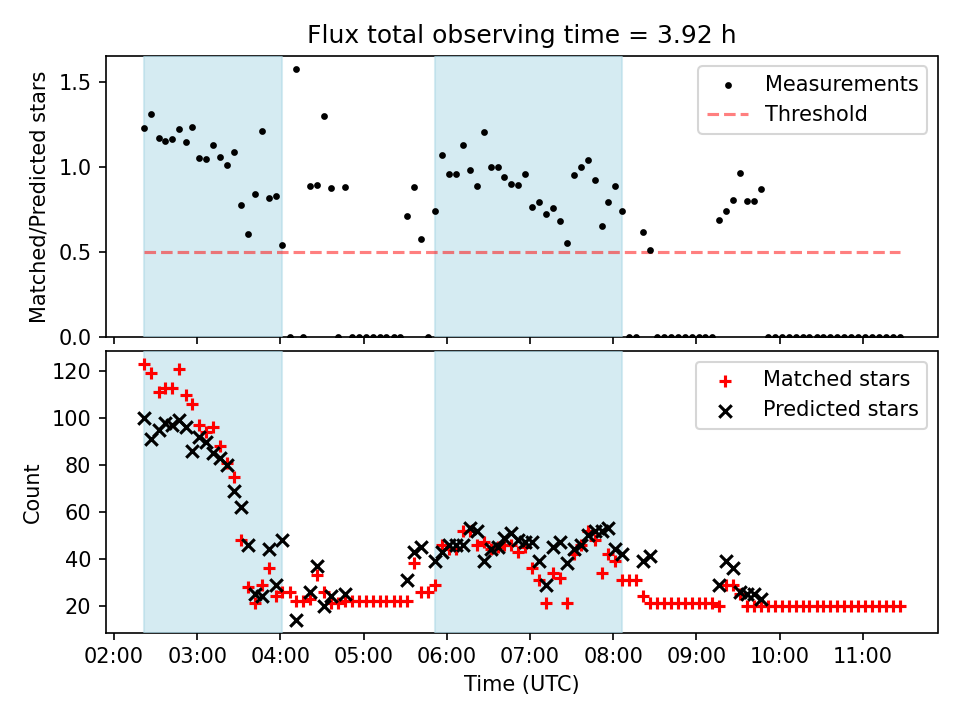 Flux total observing time = 3.92 h

Matched/Predicted stars

1.5
1.0
0.5
0.0

Measurements
Threshold

Count

120
100
80
60
40
20

Matched stars
Predicted stars

02:00 03:00 04:00 05:00 06:00 07:00 08:00 09:00 10:00 11:00

Time (UTC)